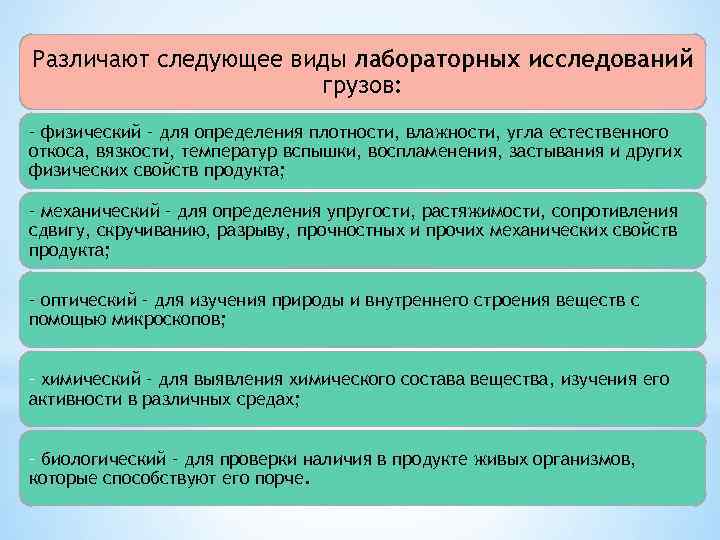 Различают следующее виды лабораторных исследований грузов:

- физический - для определения плотности, влажности, угла естественного откоса, вязкости, температур вспышки, воспламенения, застывания и других физических свойств продукта;

- механический - для определения упругости, растяжимости, сопротивления сдвигу, скручиванию, разрыву, прочностных и прочих механических свойств продукта;

- оптический - для изучения природы и внутреннего строения веществ с помощью микроскопов;

- химический - для выявления химического состава вещества, изучения его активности в различных средах;

- биологический - для проверки наличия в продукте живых организмов, которые способствуют его порче.